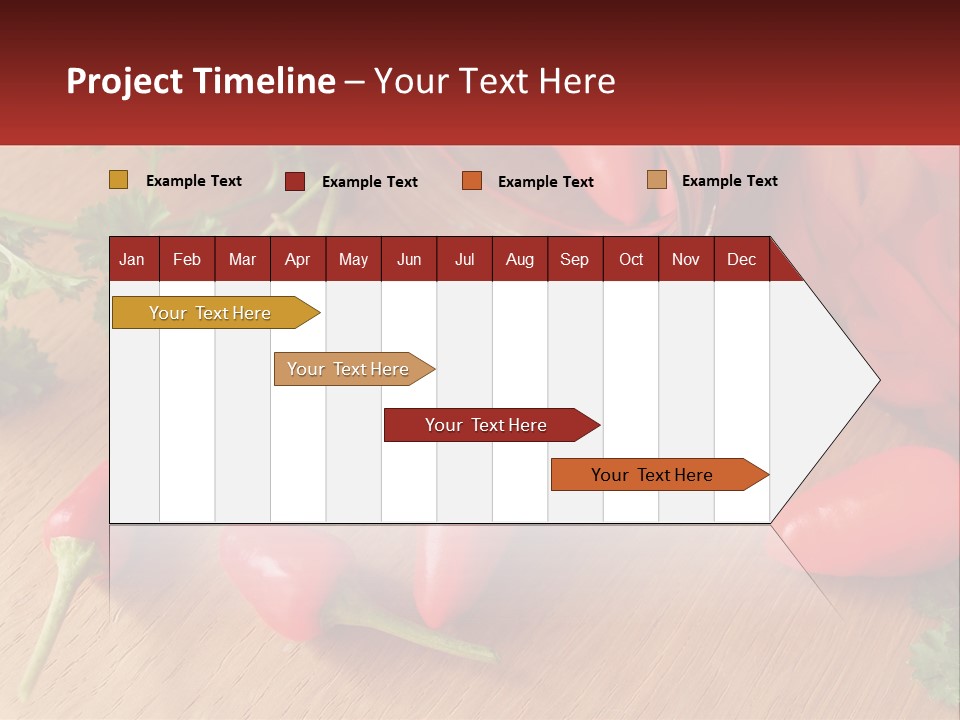 Project Timeline – Your Text Here

Example Text
Example Text
Example Text
Example Text

| Jan | Feb | Mar | Apr | May | Jun | Jul | Aug | Sep | Oct | Nov | Dec |
|---|---|---|---|---|---|---|---|---|---|---|---|

Your Text Here

Your Text Here

Your Text Here

Your Text Here